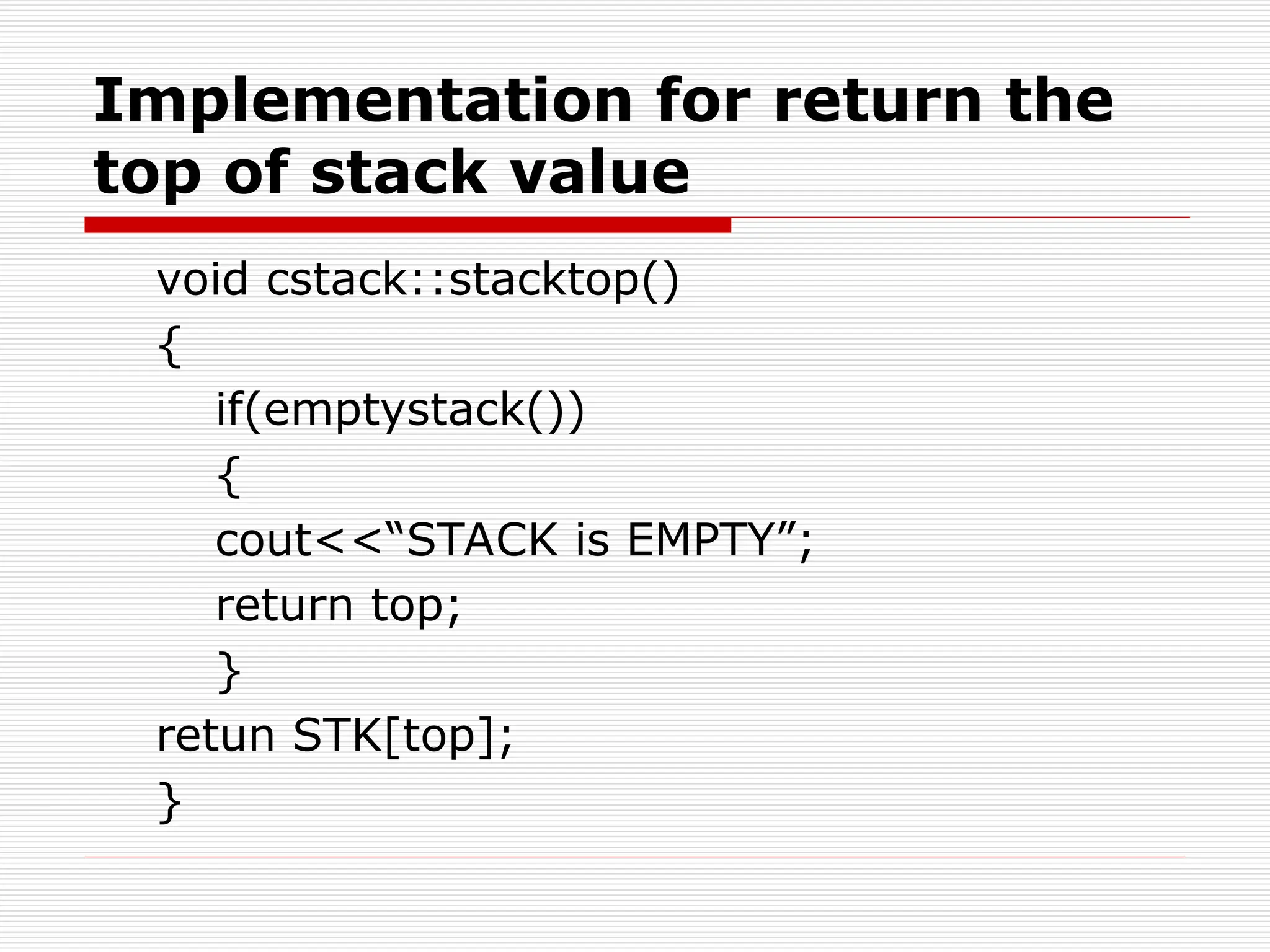 Implementation for return the top of stack value

void cstack::stacktop()
{
if(emptystack())
{
cout<<“STACK is EMPTY”;
return top;
}
retun STK[top];
}